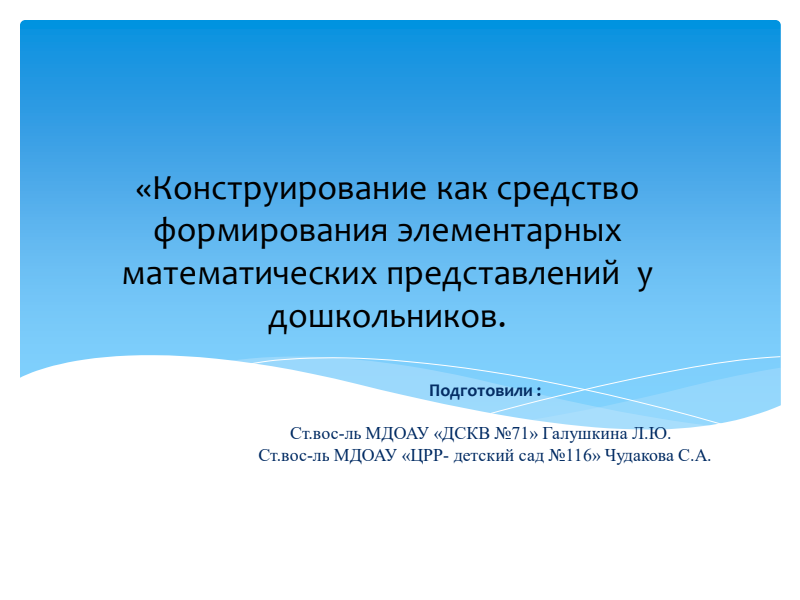 «Конструирование как средство формирования элементарных математических представлений у дошкольников.

Подготовили :

Ст.вос-ль МДОАУ «ДСКВ №71» Галушкина Л.Ю.
Ст.вос-ль МДОАУ «ЦРР- детский сад №116» Чудакова С.А.